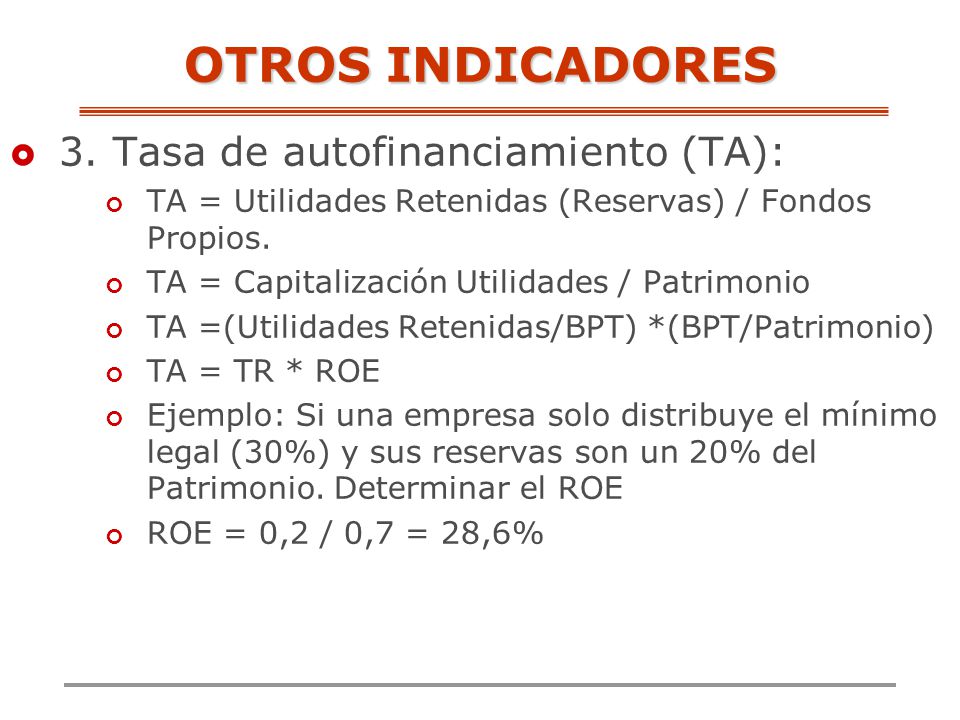 OTROS INDICADORES

3. Tasa de autofinanciamiento (TA):

TA = Utilidades Retenidas (Reservas) / Fondos Propios.

TA = Capitalización Utilidades / Patrimonio

TA =(Utilidades Retenidas/BPT) *(BPT/Patrimonio)

TA = TR * ROE

Ejemplo: Si una empresa solo distribuye el mínimo legal (30%) y sus reservas son un 20% del Patrimonio. Determinar el ROE

ROE = 0,2 / 0,7 = 28,6%